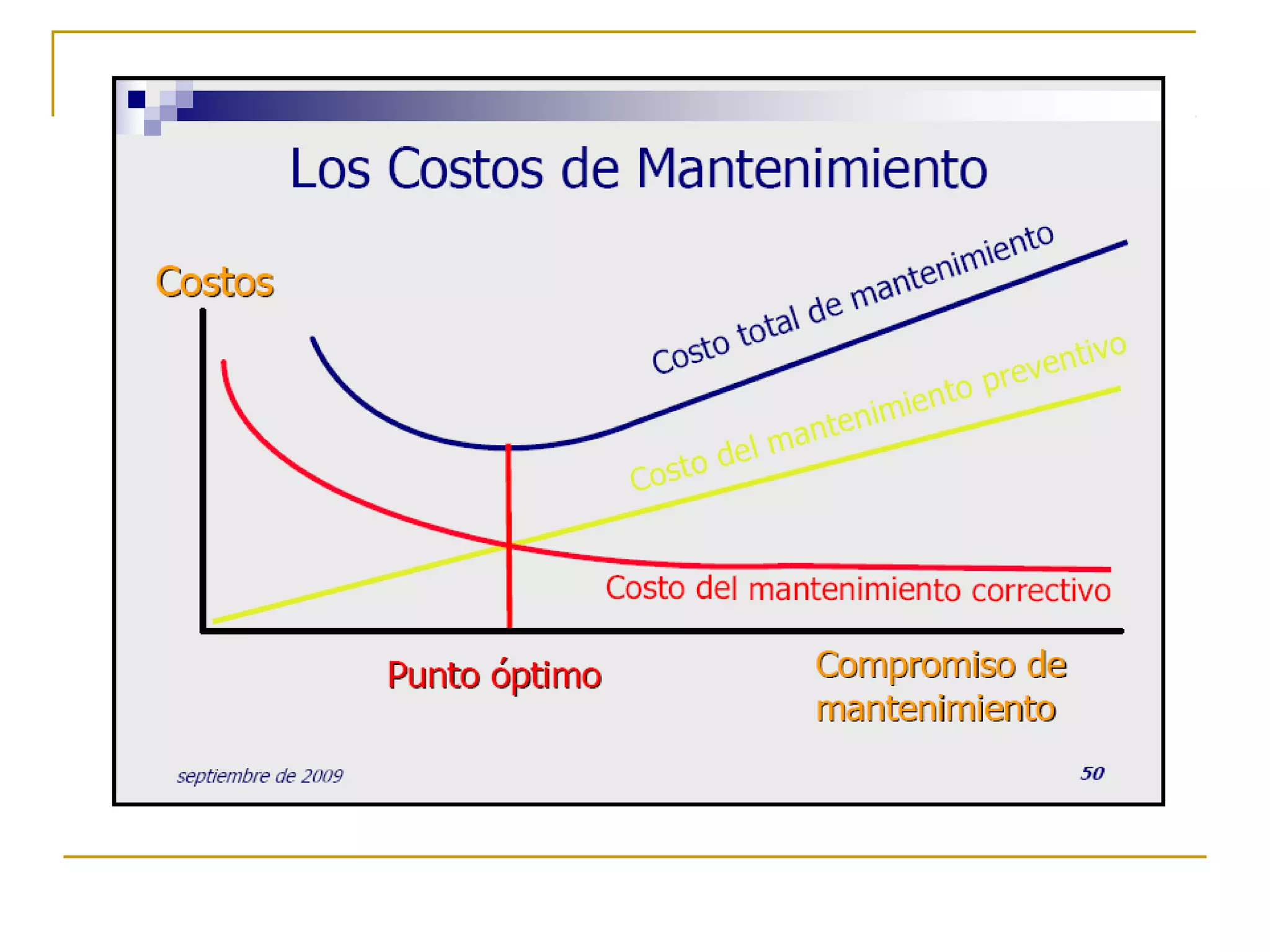 Los Costos de Mantenimiento

Costos

Costo total de mantenimiento

Costo del mantenimiento preventivo

Costo del mantenimiento correctivo

Punto óptimo

Compromiso de mantenimiento

septiembre de 2009

50